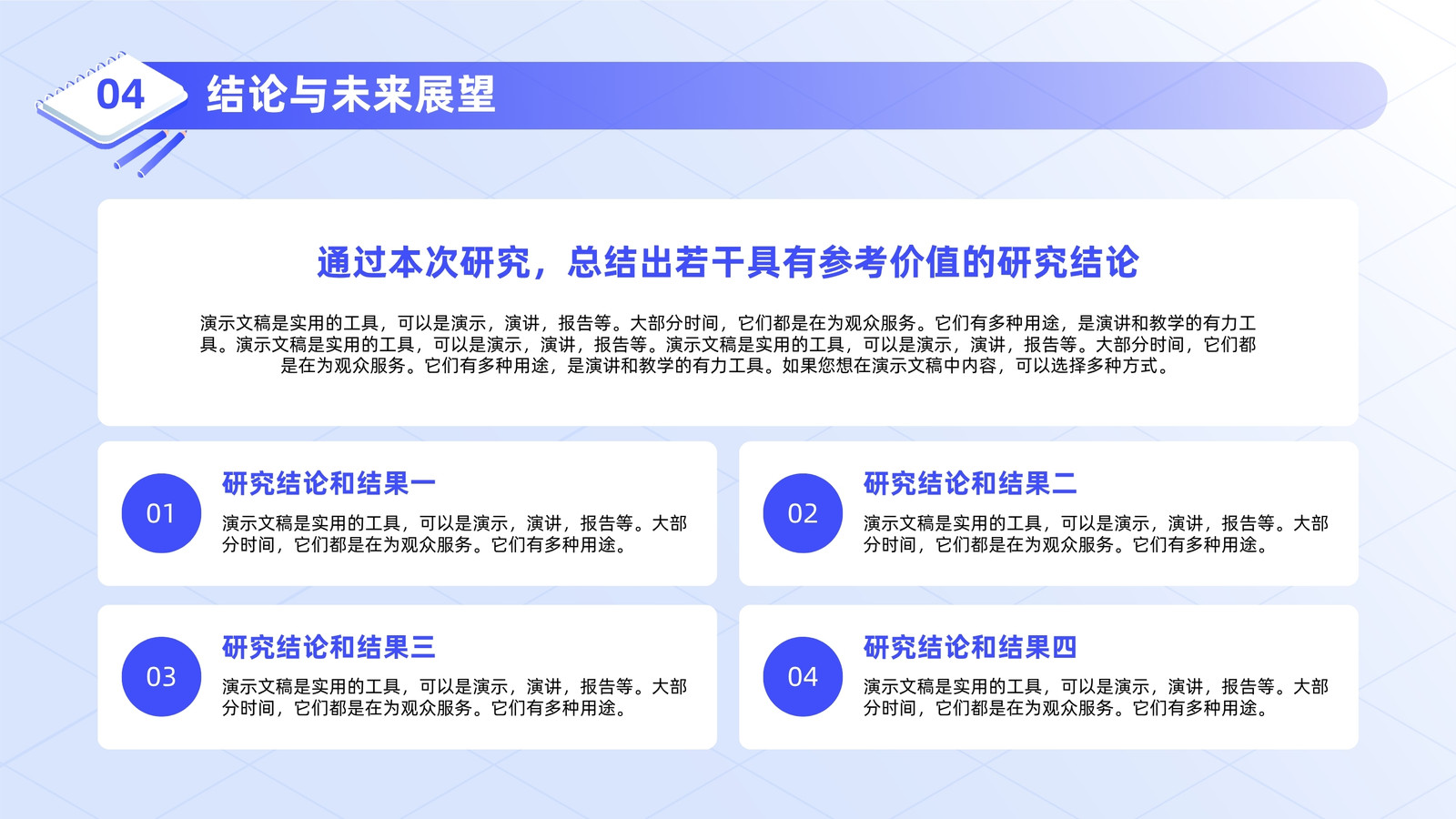 04 结论与未来展望

通过本次研究，总结出若干具有参考价值的研究结论

演示文稿是实用的工具，可以是演示，演讲，报告等。大部分时间，它们都是在为观众服务。它们有多种用途，是演讲和教学的有力工具。演示文稿是实用的工具，可以是演示，演讲，报告等。演示文稿是实用的工具，可以是演示，演讲，报告等。大部分时间，它们都是在为观众服务。它们有多种用途，是演讲和教学的有力工具。如果您想在演示文稿中内容，可以选择多种方式。

01
研究结论和结果一
演示文稿是实用的工具，可以是演示，演讲，报告等。大部分时间，它们都是在为观众服务。它们有多种用途。

02
研究结论和结果二
演示文稿是实用的工具，可以是演示，演讲，报告等。大部分时间，它们都是在为观众服务。它们有多种用途。

03
研究结论和结果三
演示文稿是实用的工具，可以是演示，演讲，报告等。大部分时间，它们都是在为观众服务。它们有多种用途。

04
研究结论和结果四
演示文稿是实用的工具，可以是演示，演讲，报告等。大部分时间，它们都是在为观众服务。它们有多种用途。